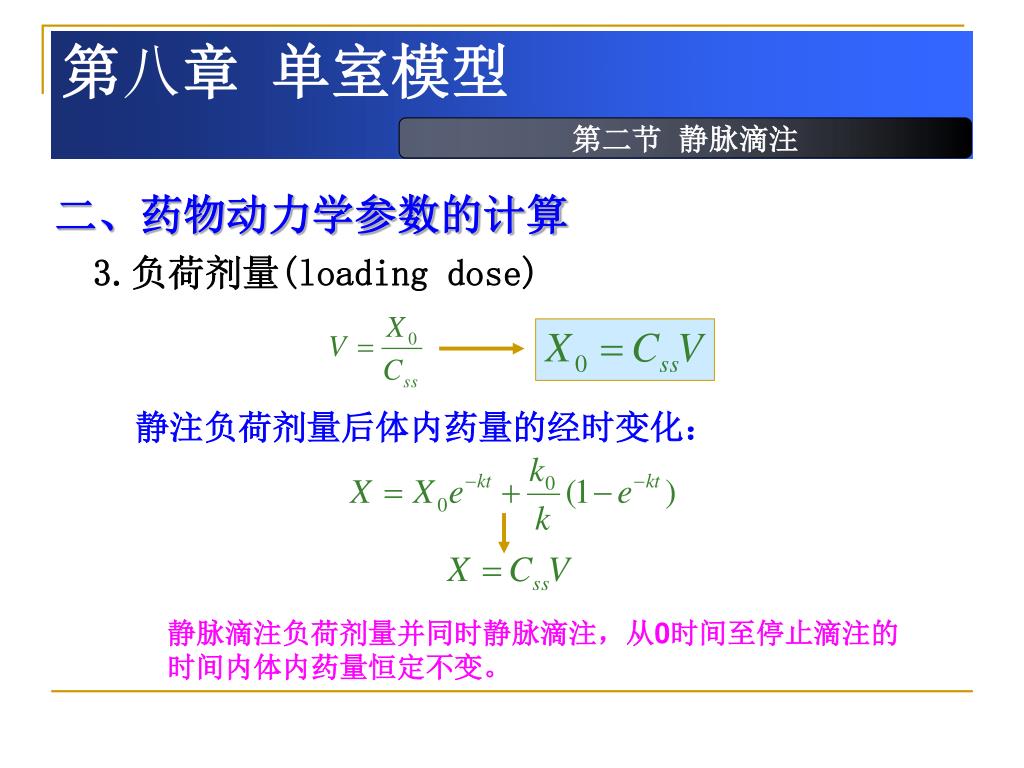 第八章 单室模型

第二节 静脉滴注

二、药物动力学参数的计算

3.负荷剂量(loading dose)

$V = \frac{X_0}{C_{ss}}$ $X_0 = C_{ss}V$

静注负荷剂量后体内药量的经时变化：

$X = X_0 e^{-kt} + \frac{k_0}{k}(1 - e^{-kt})$

$X = C_{ss}V$

静脉滴注负荷剂量并同时静脉滴注，从0时间至停止滴注的时间内体内药量恒定不变。